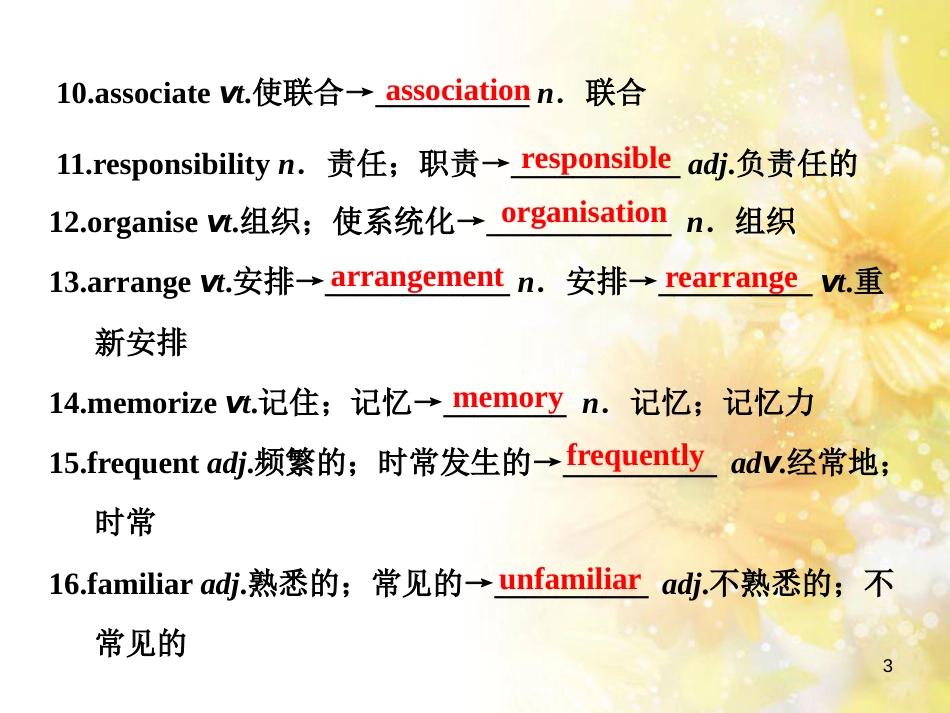 10.associate vt.使联合→association n．联合

11.responsibility n．责任；职责→responsible adj.负责任的

12.organise vt.组织；使系统化→organisation n．组织

13.arrange vt.安排→arrangement n．安排→rearrange vt.重新安排

14.memorize vt.记住；记忆→memory n．记忆；记忆力

15.frequent adj.频繁的；时常发生的→frequently adv.经常地；时常

16.familiar adj.熟悉的；常见的→unfamiliar adj.不熟悉的；不常见的

3